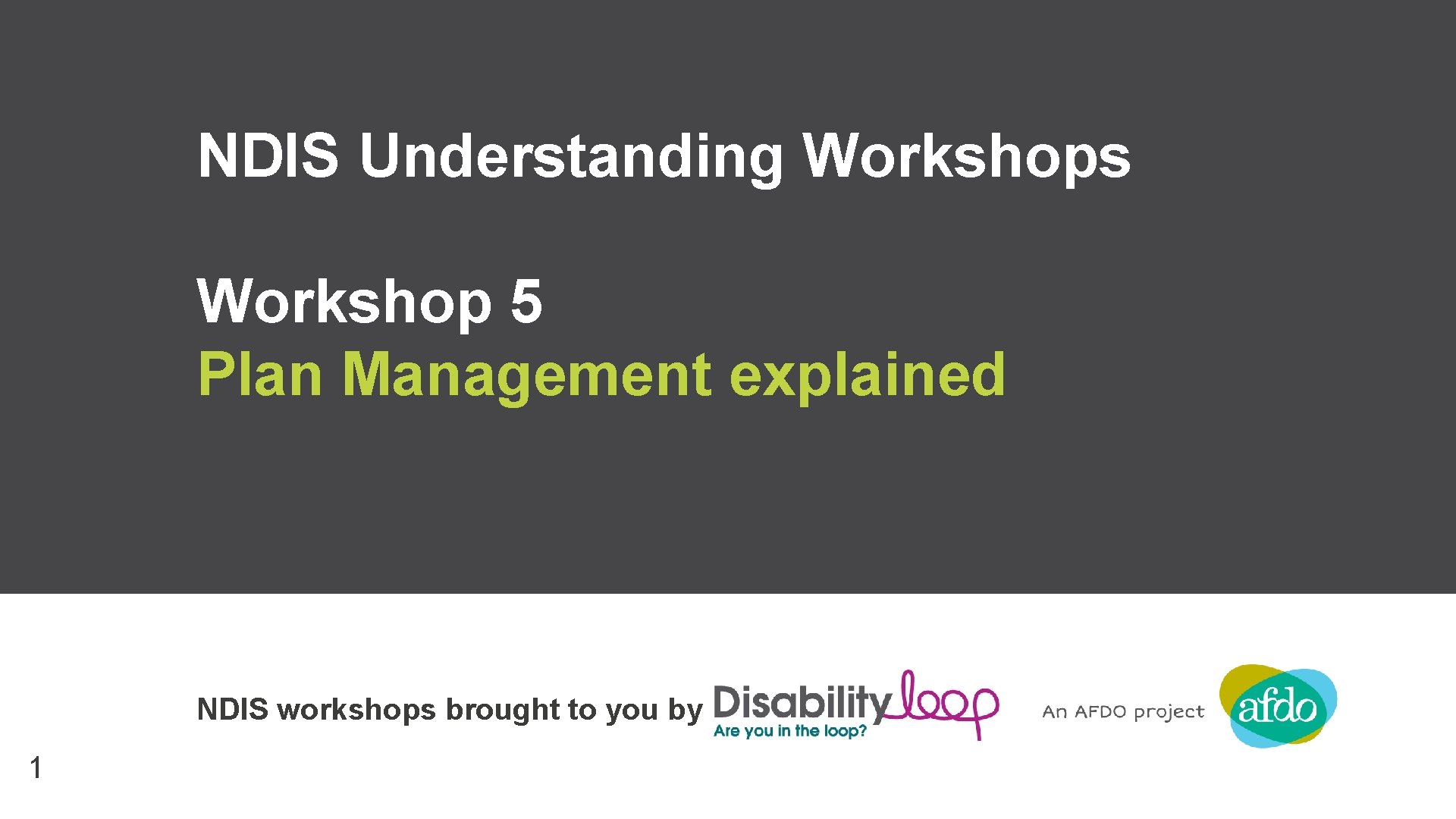 NDIS Understanding Workshops

Workshop 5
Plan Management explained

NDIS workshops brought to you by Disability loop
Are you in the loop?

An AFDO project

afdo

1